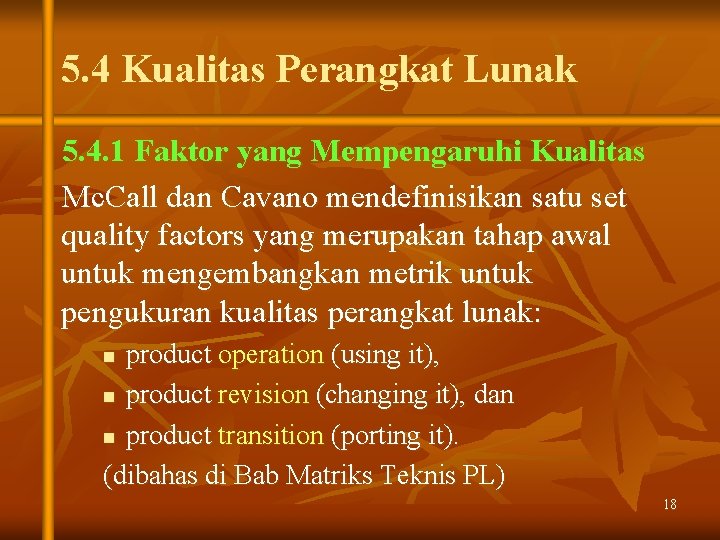 5.4 Kualitas Perangkat Lunak

5.4.1 Faktor yang Mempengaruhi Kualitas

McCall dan Cavano mendefinisikan satu set quality factors yang merupakan tahap awal untuk mengembangkan metrik untuk pengukuran kualitas perangkat lunak:

- product operation (using it),
- product revision (changing it), dan
- product transition (porting it).

(dibahas di Bab Matriks Teknis PL)

18